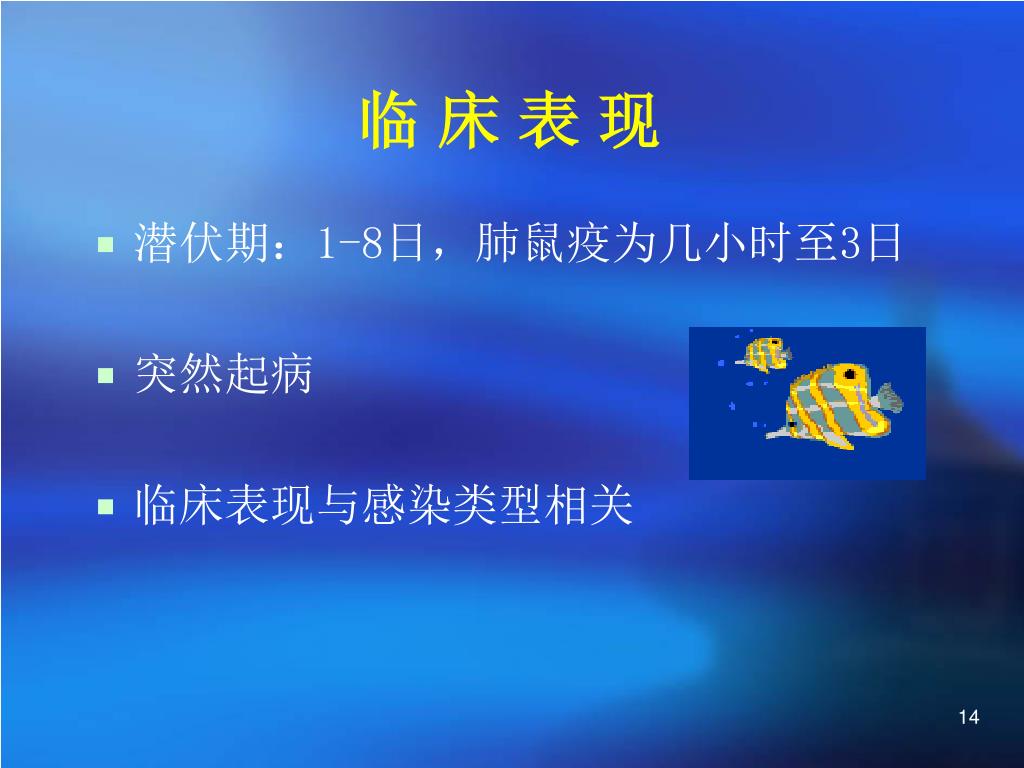 临 床 表 现

潜伏期：1-8日，肺鼠疫为几小时至3日

突然起病

临床表现与感染类型相关

14